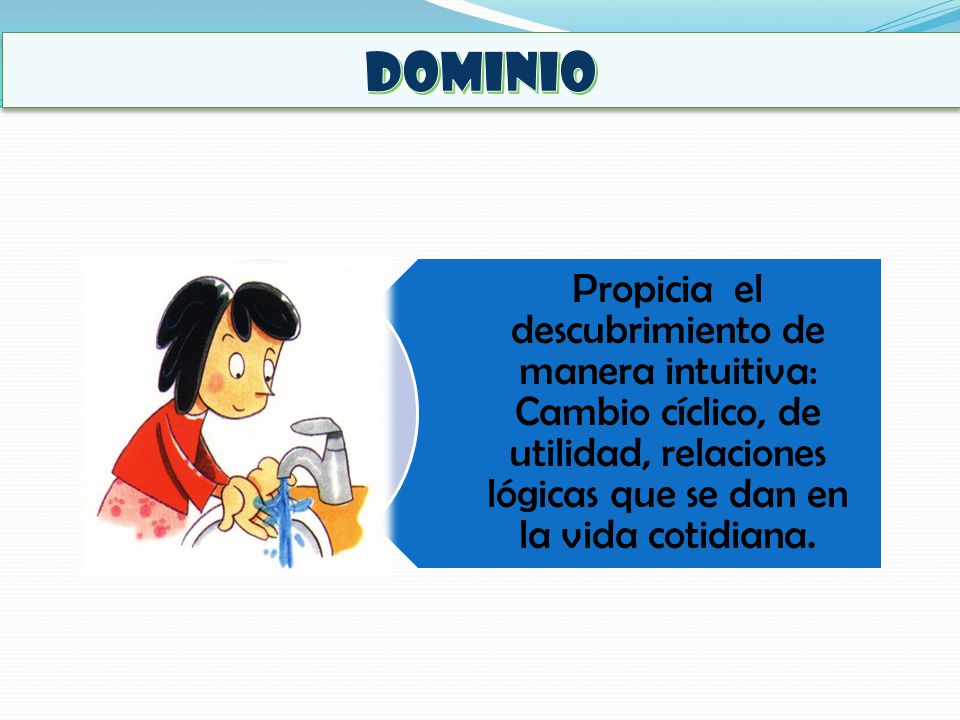 DOMINIO

Propicia el descubrimiento de manera intuitiva: Cambio cíclico, de utilidad, relaciones lógicas que se dan en la vida cotidiana.